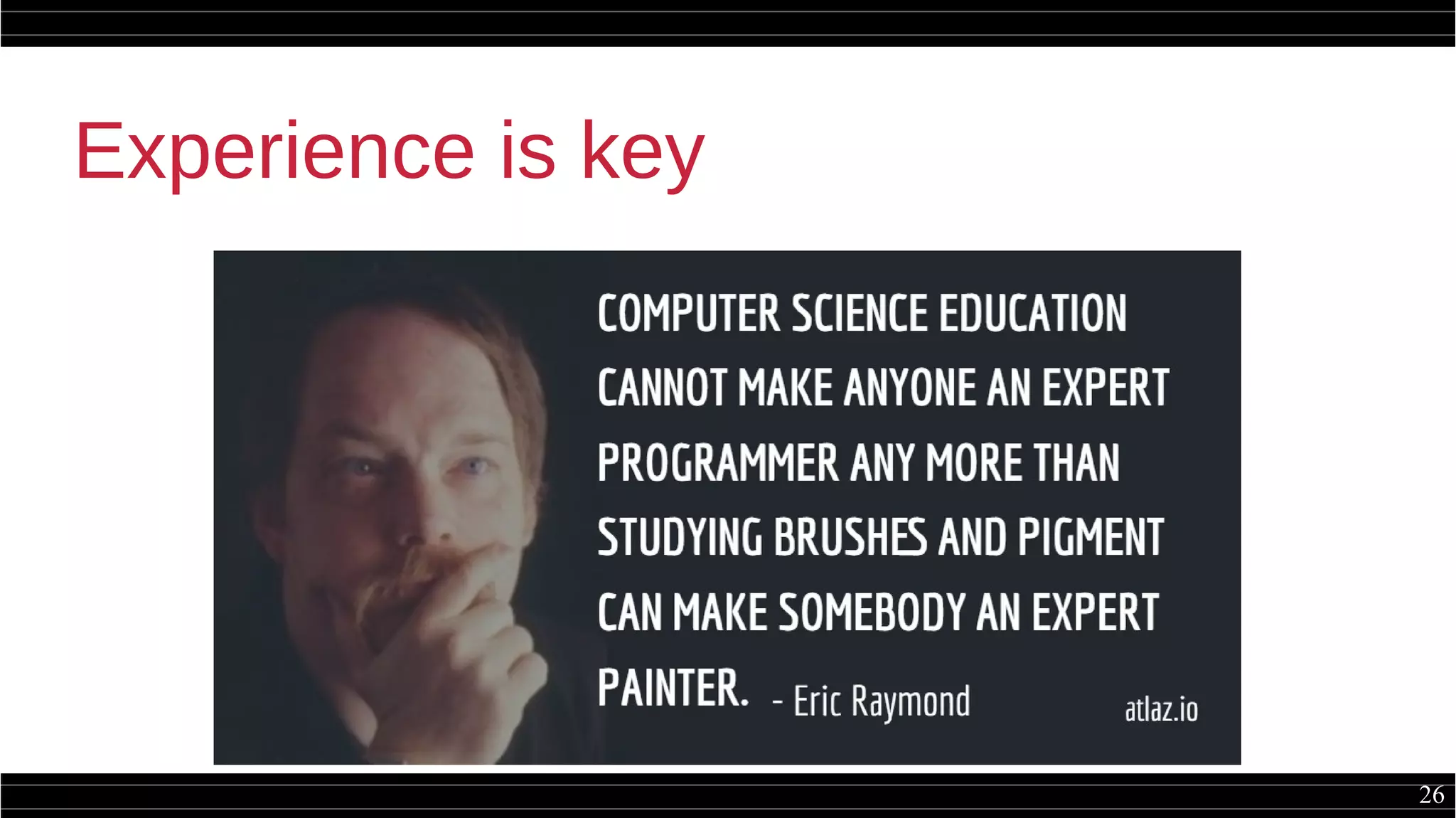 Experience is key

COMPUTER SCIENCE EDUCATION CANNOT MAKE ANYONE AN EXPERT PROGRAMMER ANY MORE THAN STUDYING BRUSHES AND PIGMENT CAN MAKE SOMEBODY AN EXPERT PAINTER. - Eric Raymond

atlaz.io

26